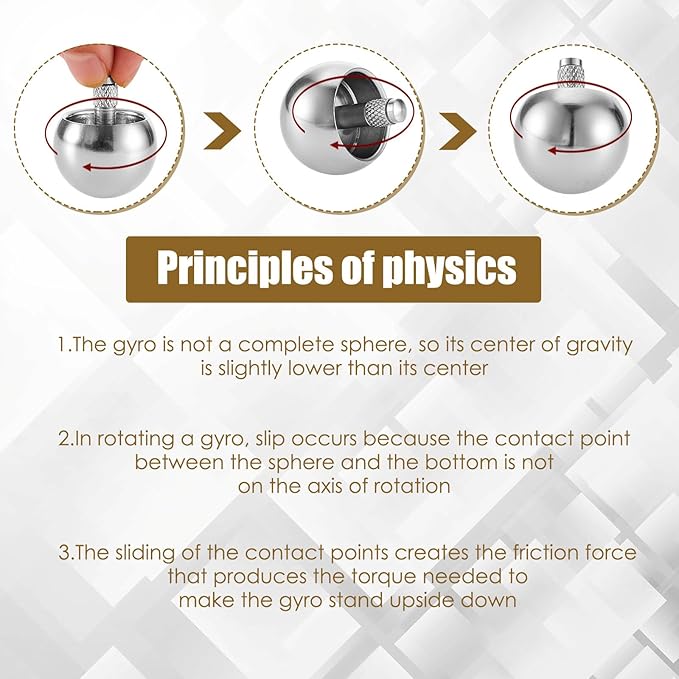 Principles of physics

1.The gyro is not a complete sphere, so its center of gravity is slightly lower than its center

2.In rotating a gyro, slip occurs because the contact point between the sphere and the bottom is not on the axis of rotation

3.The sliding of the contact points creates the friction force that produces the torque needed to make the gyro stand upside down